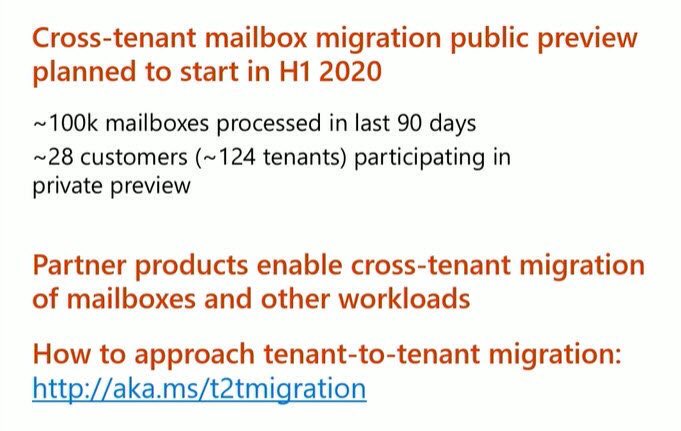 Cross-tenant mailbox migration public preview planned to start in H1 2020

~100k mailboxes processed in last 90 days

~28 customers (~124 tenants) participating in private preview

Partner products enable cross-tenant migration of mailboxes and other workloads

How to approach tenant-to-tenant migration: http://aka.ms/t2tmigration